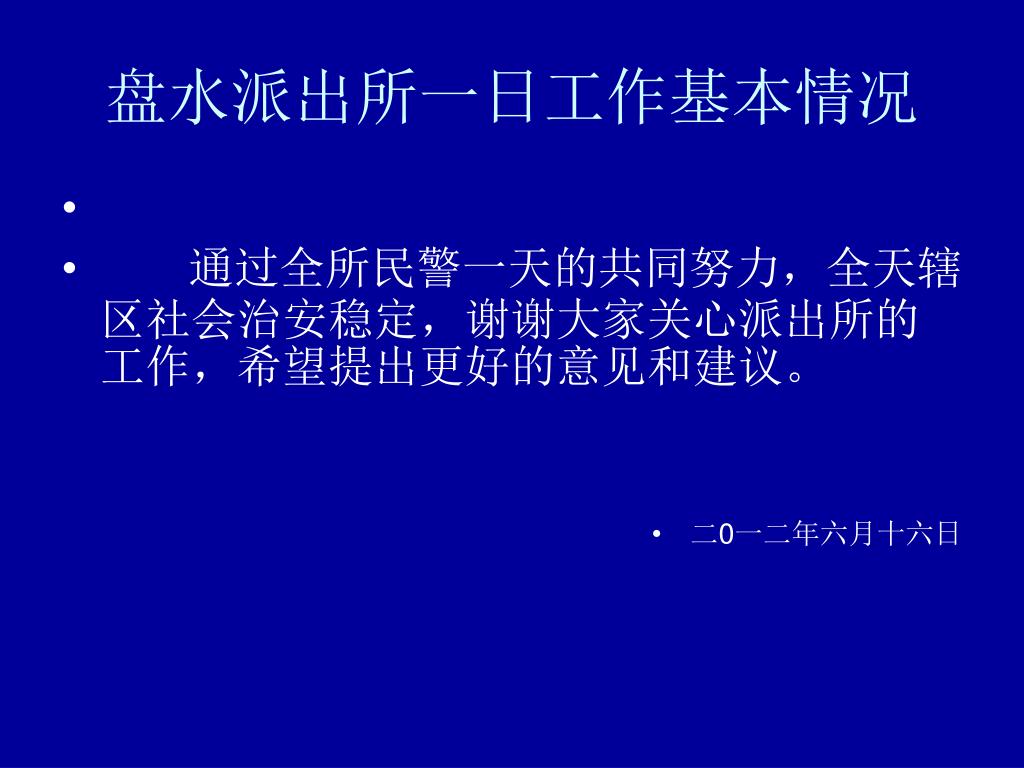 盘水派出所一日工作基本情况

•

• 通过全所民警一天的共同努力，全天辖区社会治安稳定，谢谢大家关心派出所的工作，希望提出更好的意见和建议。

• 二0一二年六月十六日